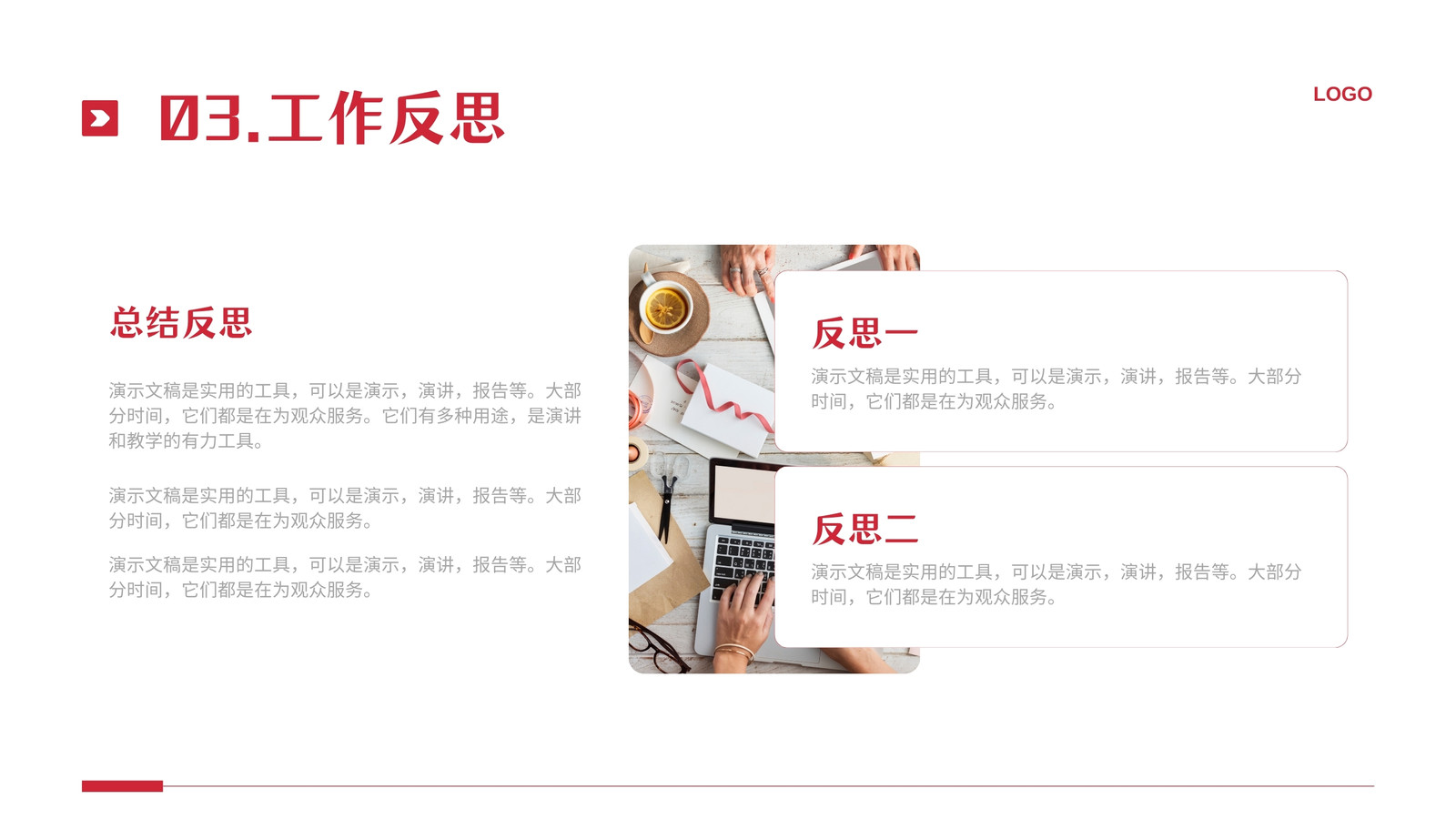 03.工作反思

LOGO

总结反思

演示文稿是实用的工具，可以是演示，演讲，报告等。大部分时间，它们都是在为观众服务。它们有多种用途，是演讲和教学的有力工具。

演示文稿是实用的工具，可以是演示，演讲，报告等。大部分时间，它们都是在为观众服务。

演示文稿是实用的工具，可以是演示，演讲，报告等。大部分时间，它们都是在为观众服务。

反思一

演示文稿是实用的工具，可以是演示，演讲，报告等。大部分时间，它们都是在为观众服务。

反思二

演示文稿是实用的工具，可以是演示，演讲，报告等。大部分时间，它们都是在为观众服务。